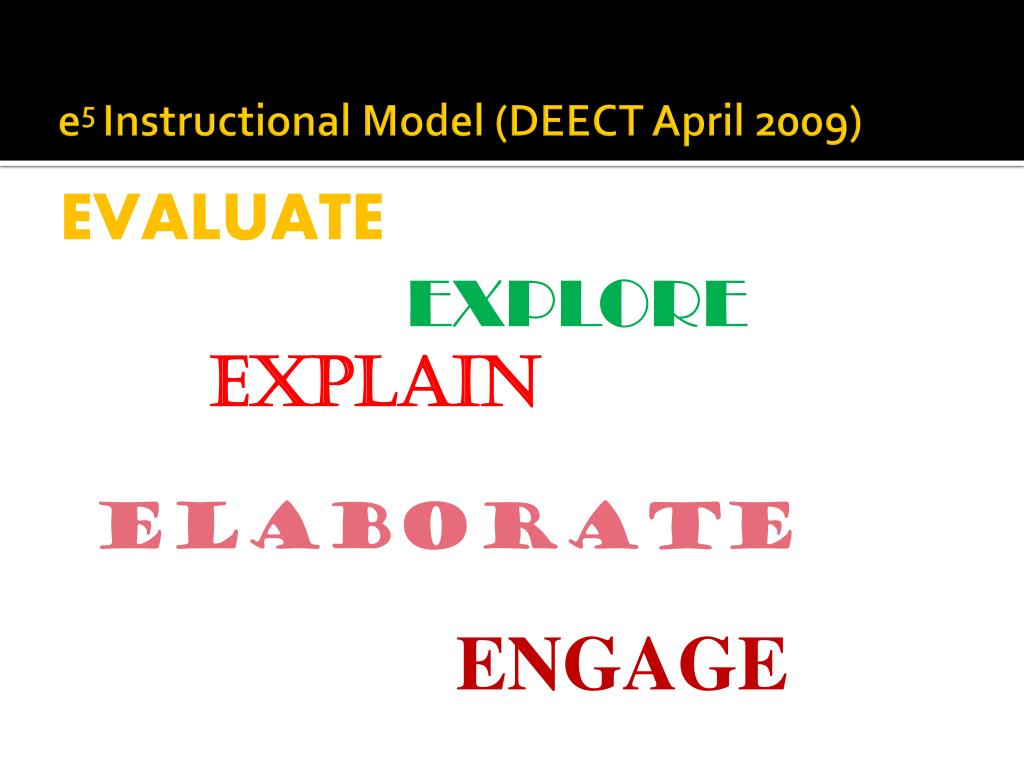 $e^5$ Instructional Model (DEECT April 2009)

EVALUATE

EXPLORE

EXPLAIN

ELABORATE

ENGAGE